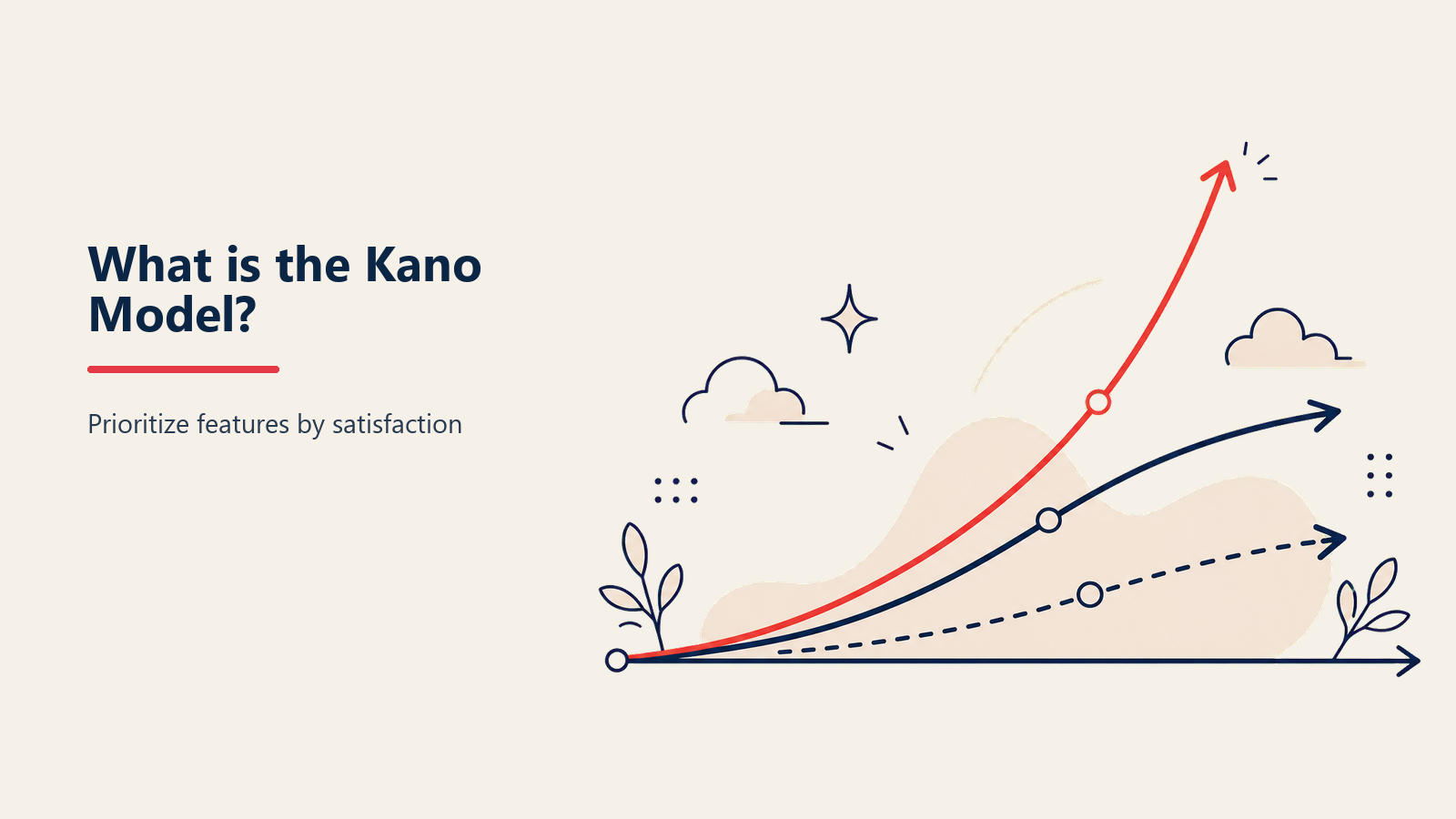 What is the Kano Model?

Prioritize features by satisfaction